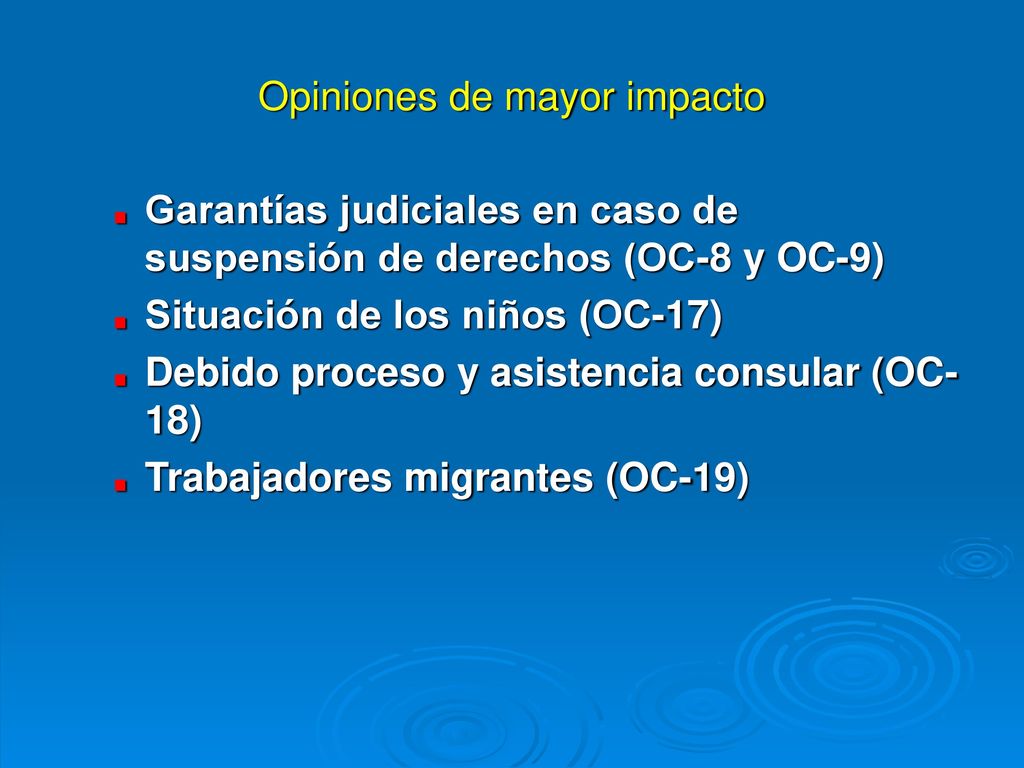 Opiniones de mayor impacto

Garantías judiciales en caso de suspensión de derechos (OC-8 y OC-9)

Situación de los niños (OC-17)

Debido proceso y asistencia consular (OC-18)

Trabajadores migrantes (OC-19)